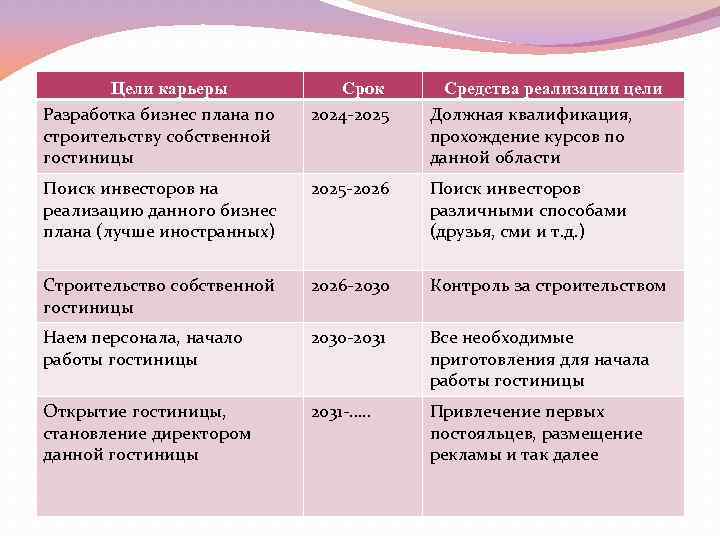 | Цели карьеры | Срок | Средства реализации цели |
|---|---|---|
| Разработка бизнес плана по строительству собственной гостиницы | 2024-2025 | Должная квалификация, прохождение курсов по данной области |
| Поиск инвесторов на реализацию данного бизнес плана (лучше иностранных) | 2025-2026 | Поиск инвесторов различными способами (друзья, сми и т.д.) |
| Строительство собственной гостиницы | 2026-2030 | Контроль за строительством |
| Наем персонала, начало работы гостиницы | 2030-2031 | Все необходимые приготовления для начала работы гостиницы |
| Открытие гостиницы, становление директором данной гостиницы | 2031-..... | Привлечение первых постояльцев, размещение рекламы и так далее |